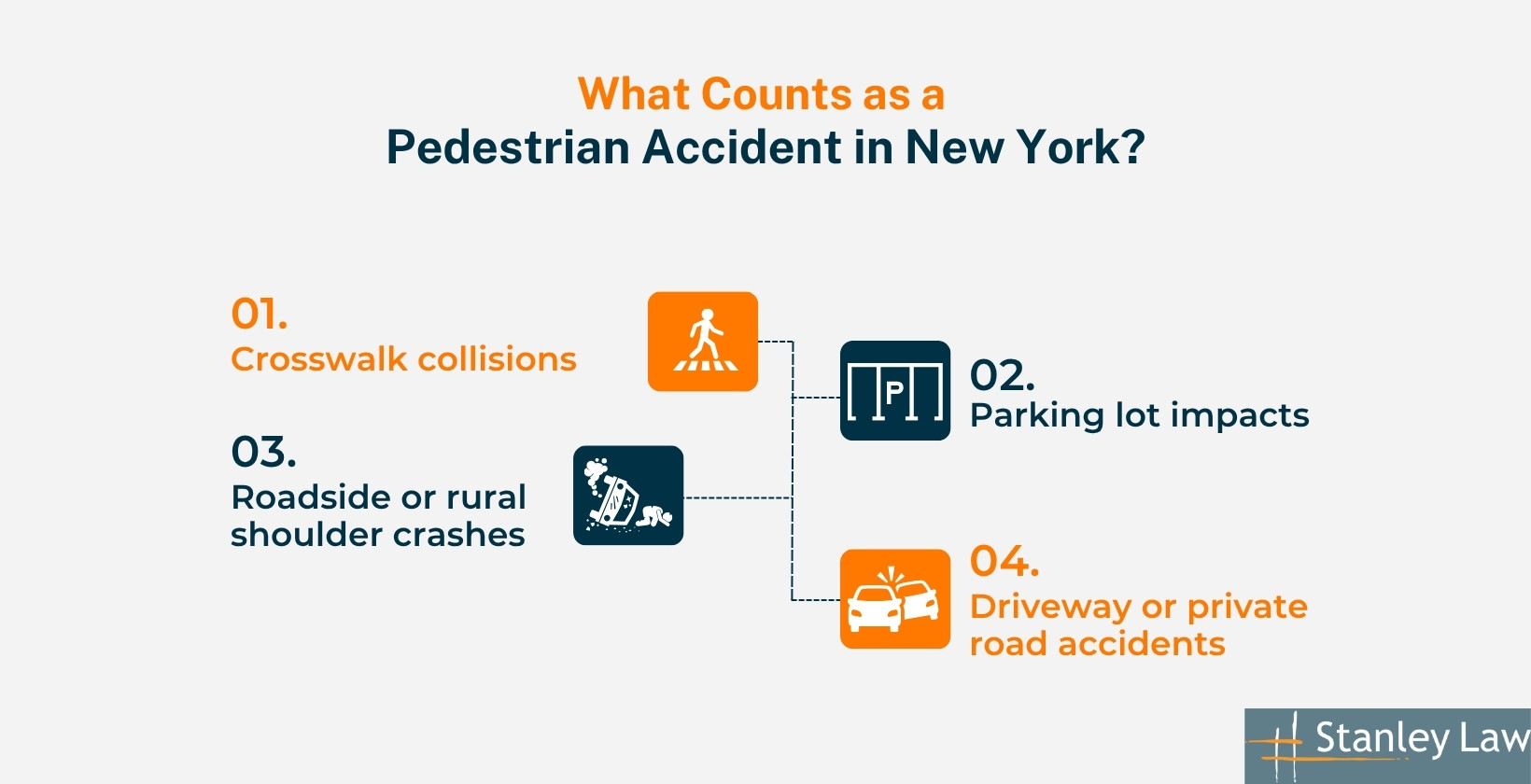 What Counts as a
Pedestrian Accident in New York?

01.
Crosswalk collisions

P

02.
Parking lot impacts

03.
Roadside or rural shoulder crashes

04.
Driveway or private road accidents

Stanley Law